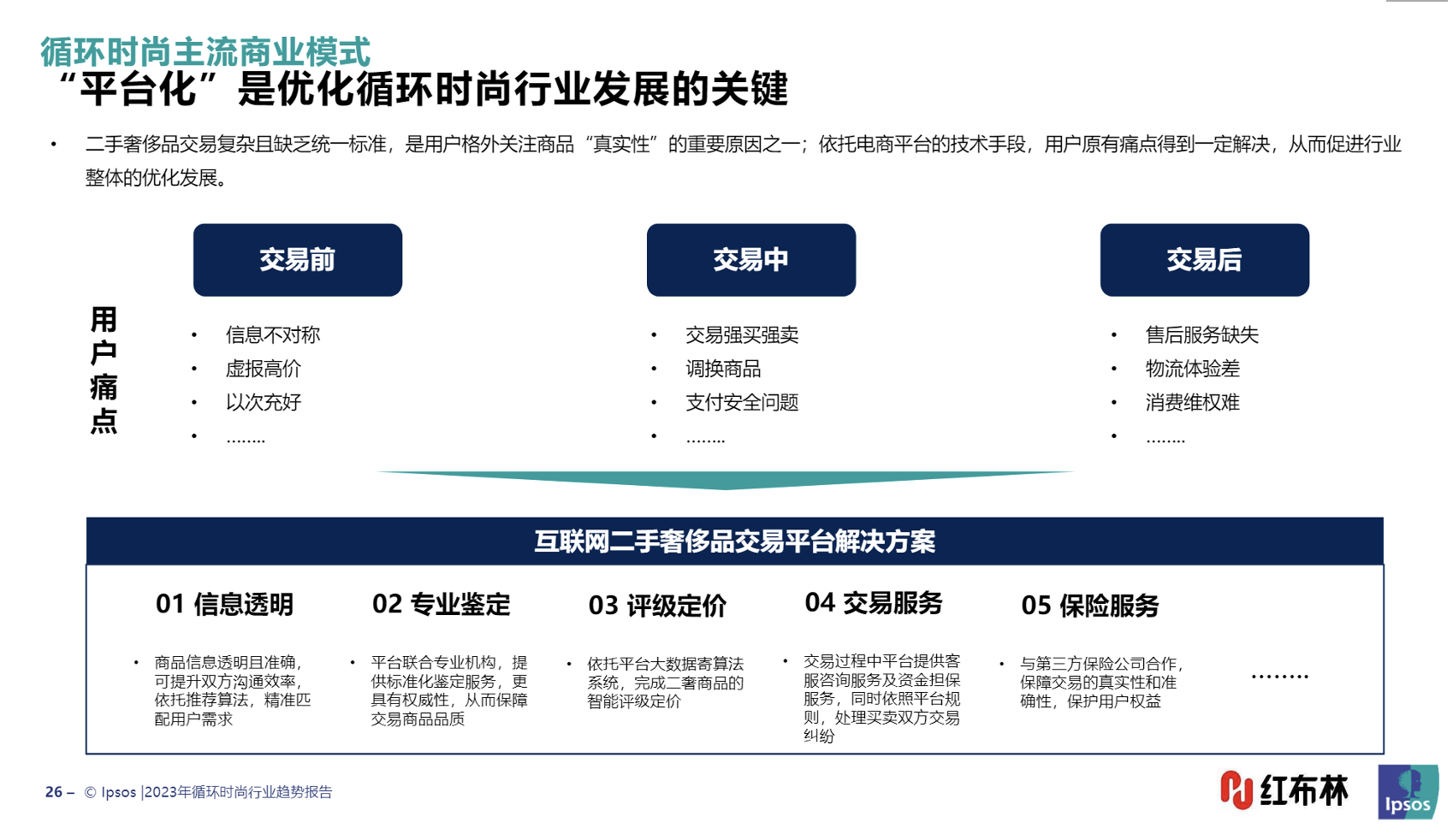 循环时尚主流商业模式
“平台化”是优化循环时尚行业发展的关键

• 二手奢侈品交易复杂且缺乏统一标准，是用户格外关注商品“真实性”的重要原因之一；依托电商平台的技术手段，用户原有痛点得到一定解决，从而促进行业整体的优化发展。

用户痛点

交易前
• 信息不对称
• 虚报高价
• 以次充好
• ........

交易中
• 交易强买强卖
• 调换商品
• 支付安全问题
• ........

交易后
• 售后服务缺失
• 物流体验差
• 消费维权难
• ........

互联网二手奢侈品交易平台解决方案

01 信息透明
• 商品信息透明且准确，可提升双方沟通效率，依托推荐算法，精准匹配用户需求

02 专业鉴定
• 平台联合专业机构，提供标准化鉴定服务，更具有权威性，从而保障交易商品品质

03 评级定价
• 依托平台大数据寄算法系统，完成二奢商品的智能评级定价

04 交易服务
• 交易过程中平台提供客服咨询服务及资金担保服务，同时依照平台规则，处理买卖双方交易纠纷

05 保险服务
• 与第三方保险公司合作，保障交易的真实性和准确性，保护用户权益

........

26 – © Ipsos |2023年循环时尚行业趋势报告

红布林

Ipsos